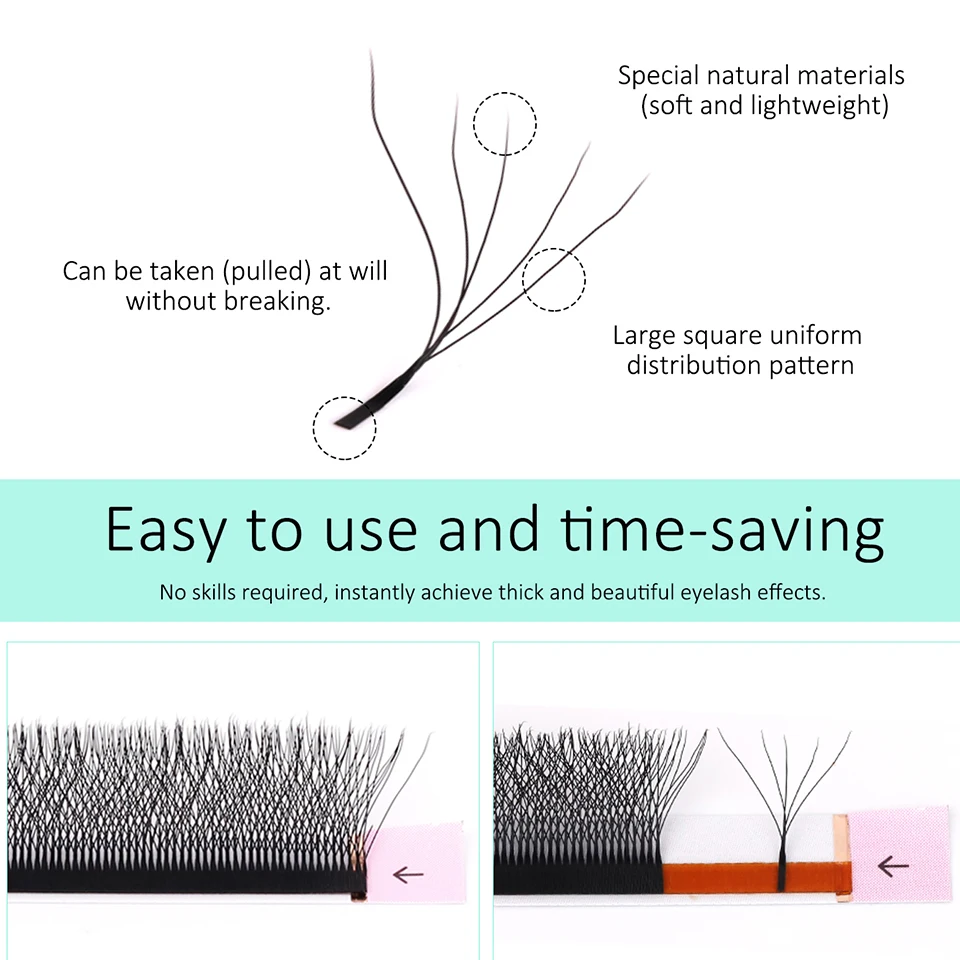 Special natural materials
(soft and lightweight)

Can be taken (pulled) at will without breaking.

Large square uniform distribution pattern

Easy to use and time-saving

No skills required, instantly achieve thick and beautiful eyelash effects.